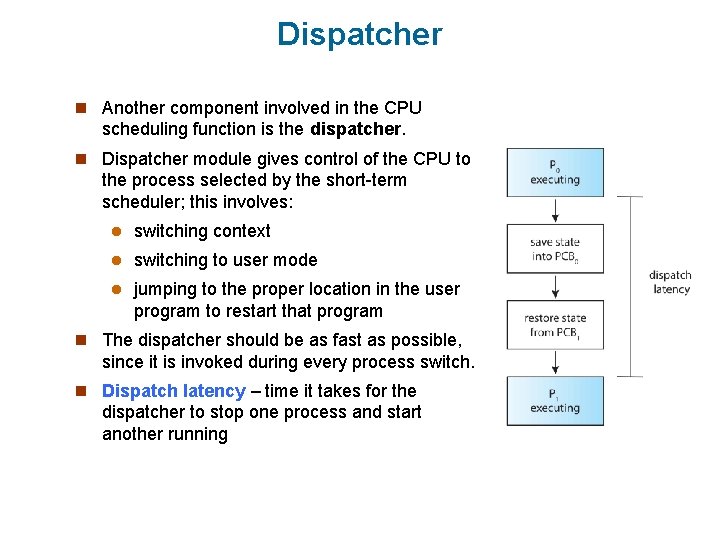 Dispatcher

Another component involved in the CPU scheduling function is the dispatcher.

Dispatcher module gives control of the CPU to the process selected by the short-term scheduler; this involves:

switching context

switching to user mode

jumping to the proper location in the user program to restart that program

The dispatcher should be as fast as possible, since it is invoked during every process switch.

Dispatch latency – time it takes for the dispatcher to stop one process and start another running

$P_0$ executing

save state into $PCB_0$

restore state from $PCB_1$

$P_1$ executing

dispatch latency